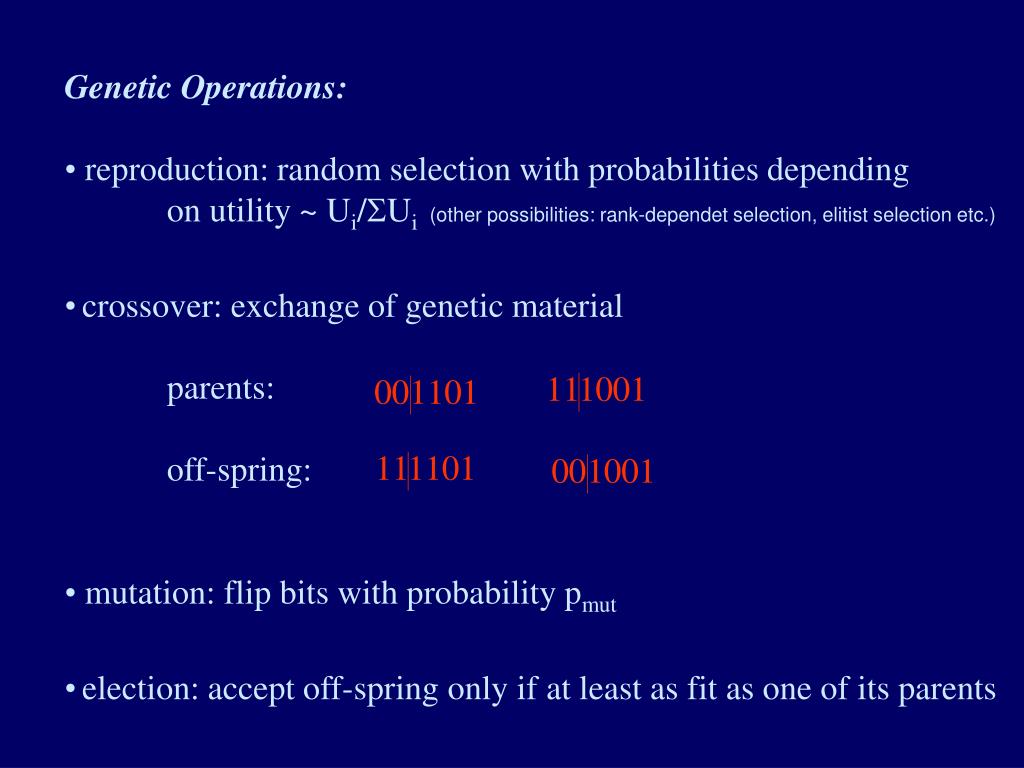 Genetic Operations:

• reproduction: random selection with probabilities depending on utility ~ $U_i/\Sigma U_i$ (other possibilities: rank-dependet selection, elitist selection etc.)

• crossover: exchange of genetic material

parents: 00|1101 11|1001

off-spring: 11|1101 00|1001

• mutation: flip bits with probability $p_{mut}$

• election: accept off-spring only if at least as fit as one of its parents